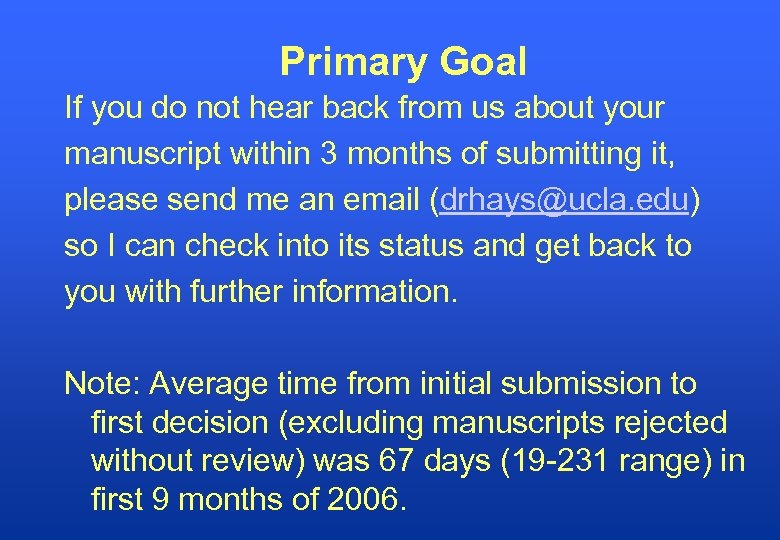 Primary Goal

If you do not hear back from us about your manuscript within 3 months of submitting it, please send me an email (drhays@ucla.edu) so I can check into its status and get back to you with further information.

Note: Average time from initial submission to first decision (excluding manuscripts rejected without review) was 67 days (19-231 range) in first 9 months of 2006.